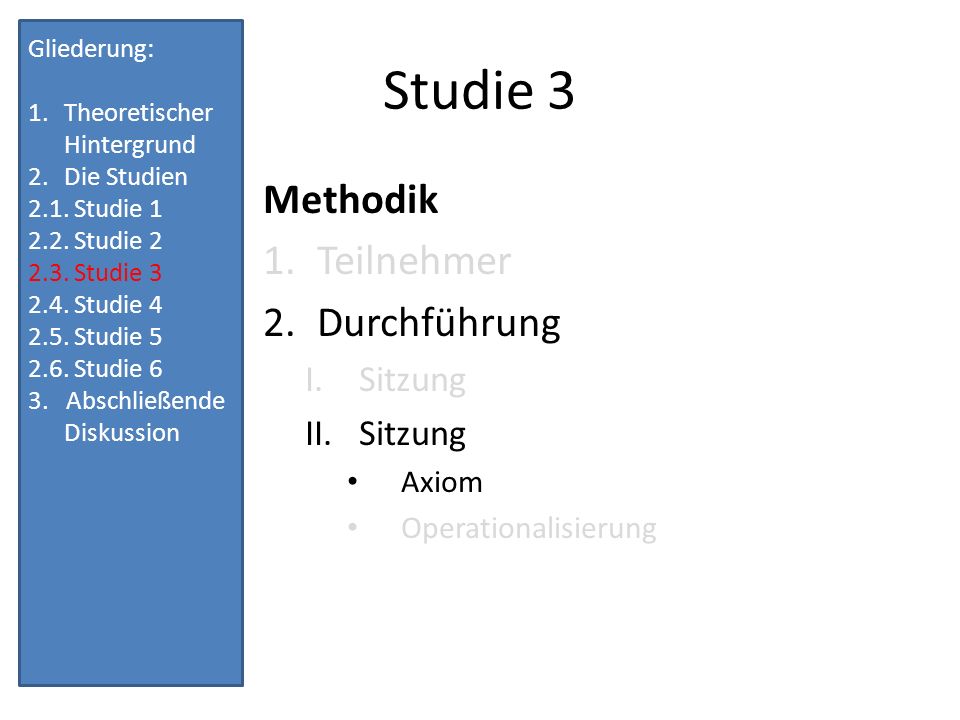 Gliederung:

1. Theoretischer Hintergrund
2. Die Studien
2.1. Studie 1
2.2. Studie 2
2.3. Studie 3
2.4. Studie 4
2.5. Studie 5
2.6. Studie 6
3. Abschließende Diskussion

Studie 3

Methodik
1. Teilnehmer
2. Durchführung
I. Sitzung
II. Sitzung
• Axiom
• Operationalisierung